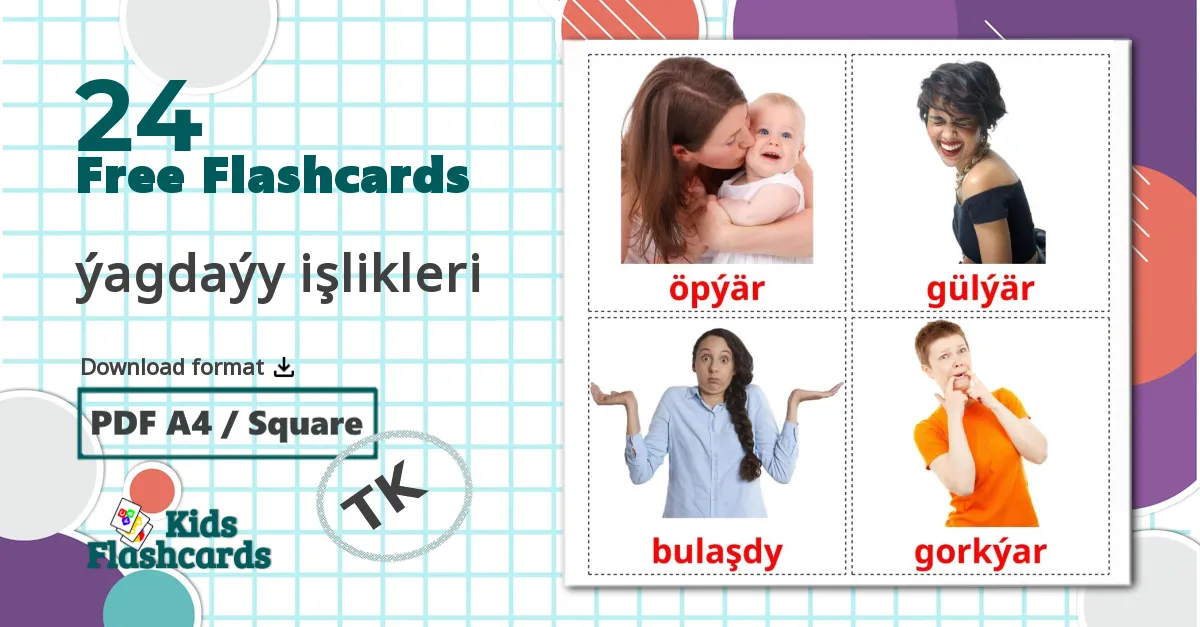 24
Free Flashcards

ýagdaýy işlikleri

Download format

PDF A4 / Square

TK

Kids Flashcards

öpýär

gülýär

bulaşdy

gorkýar